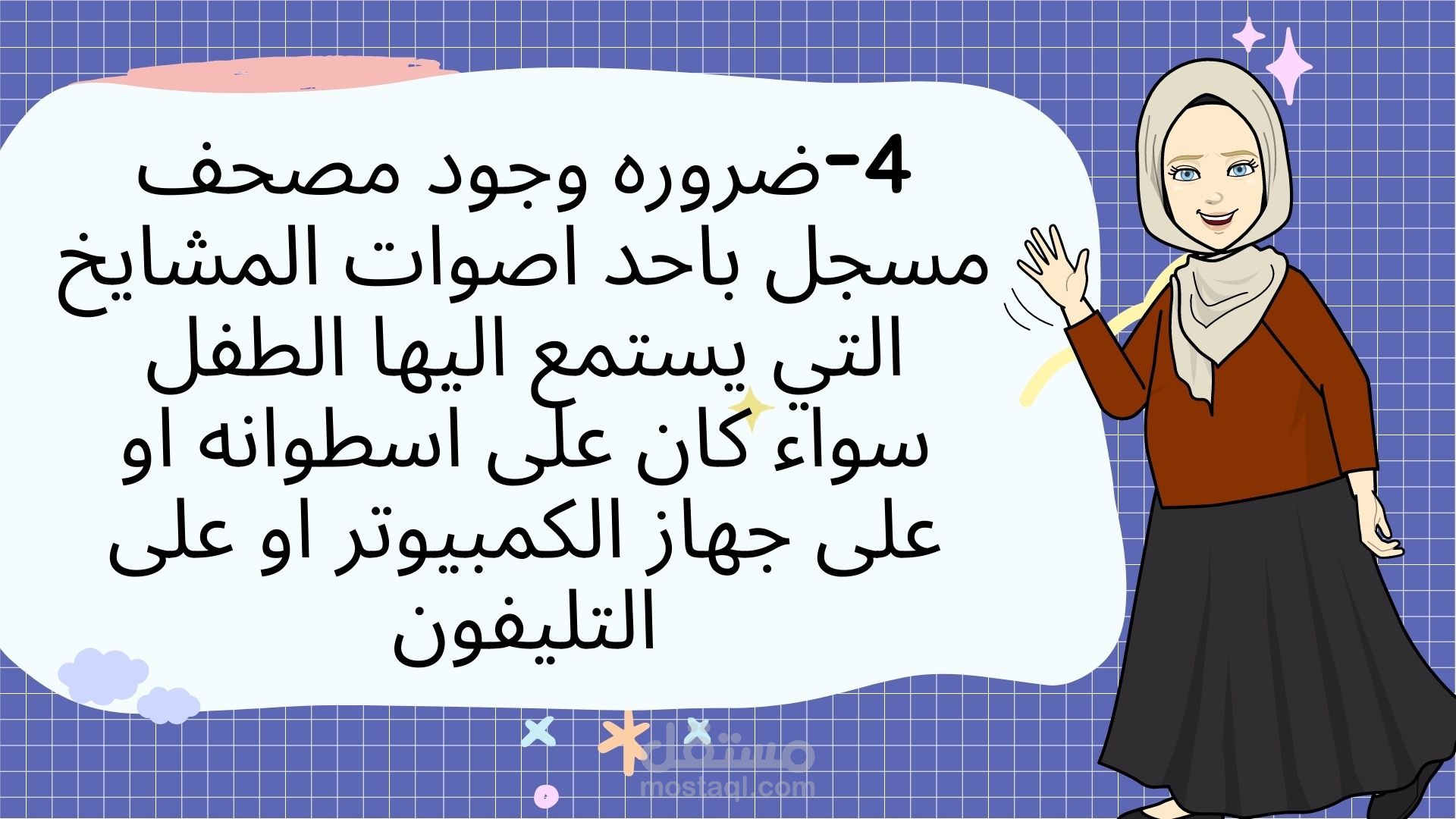 4-ضروره وجود مصحف مسجل باحد اصوات المشايخ التي يستمع اليها الطفل سواء كان على اسطوانه او على جهاز الكمبيوتر او على التليفون

مستقل
mostaql.com